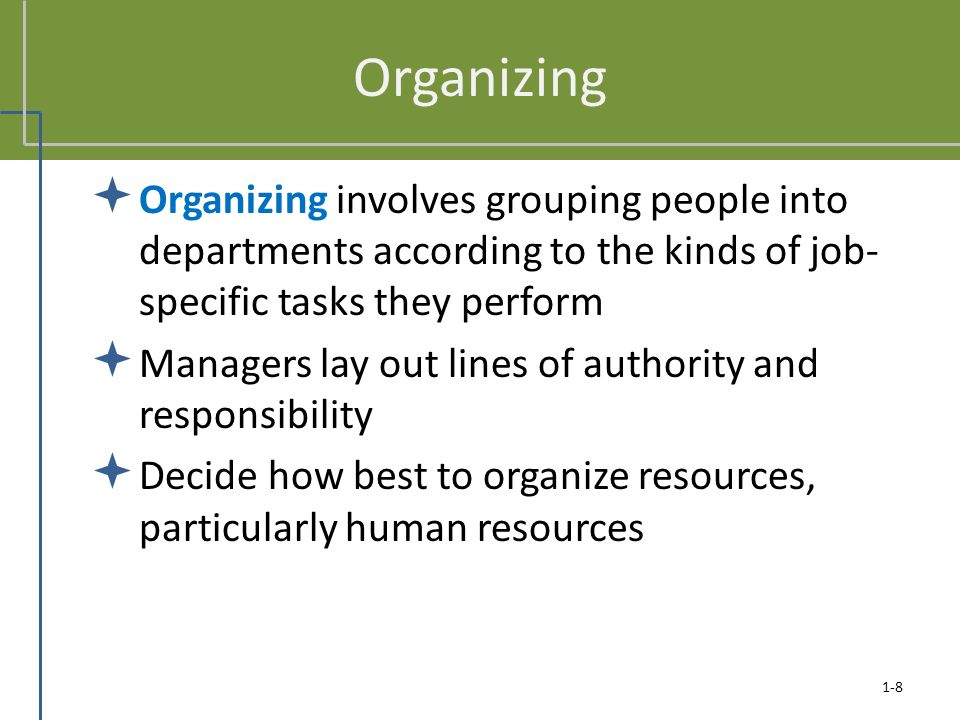 Organizing

Organizing involves grouping people into departments according to the kinds of job-specific tasks they perform

Managers lay out lines of authority and responsibility

Decide how best to organize resources, particularly human resources

1-8